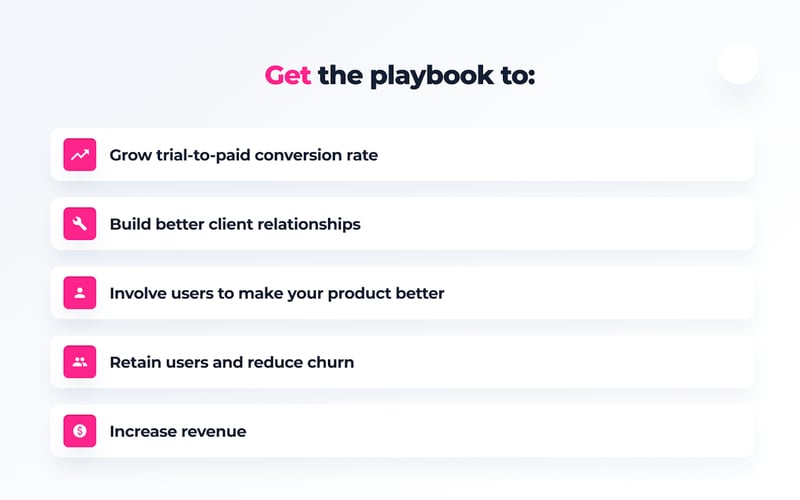 Get the playbook to:

Grow trial-to-paid conversion rate

Build better client relationships

Involve users to make your product better

Retain users and reduce churn

Increase revenue